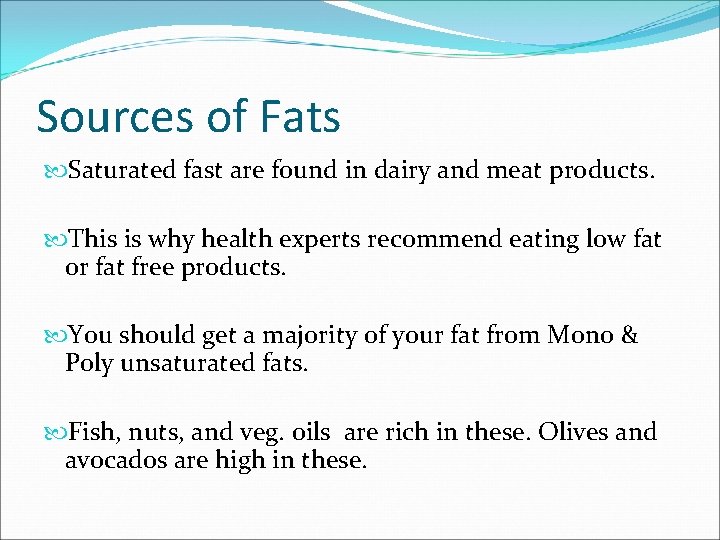 Sources of Fats

Saturated fast are found in dairy and meat products.

This is why health experts recommend eating low fat or fat free products.

You should get a majority of your fat from Mono & Poly unsaturated fats.

Fish, nuts, and veg. oils are rich in these. Olives and avocados are high in these.